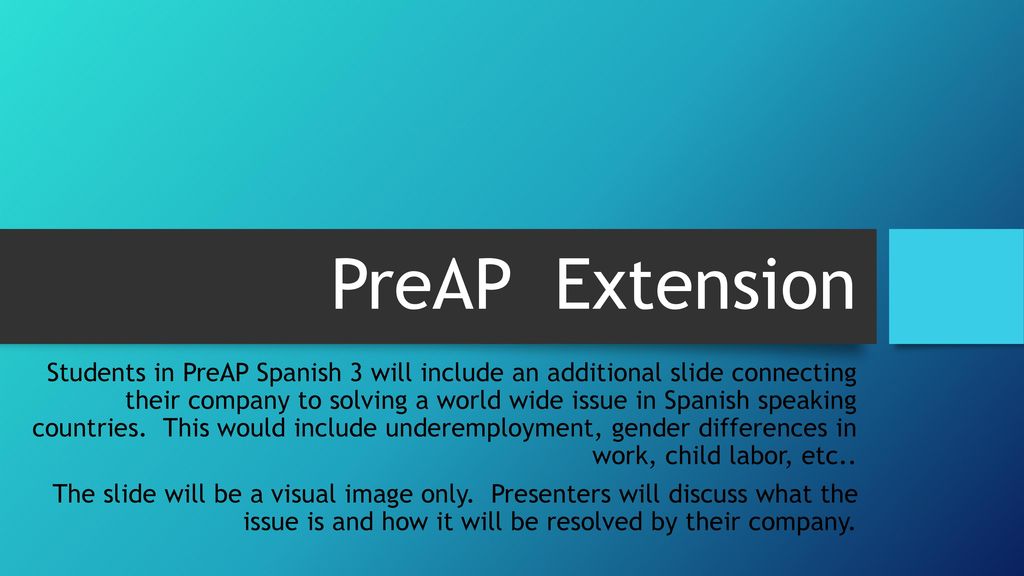 PreAP Extension

Students in PreAP Spanish 3 will include an additional slide connecting their company to solving a world wide issue in Spanish speaking countries. This would include underemployment, gender differences in work, child labor, etc..

The slide will be a visual image only. Presenters will discuss what the issue is and how it will be resolved by their company.